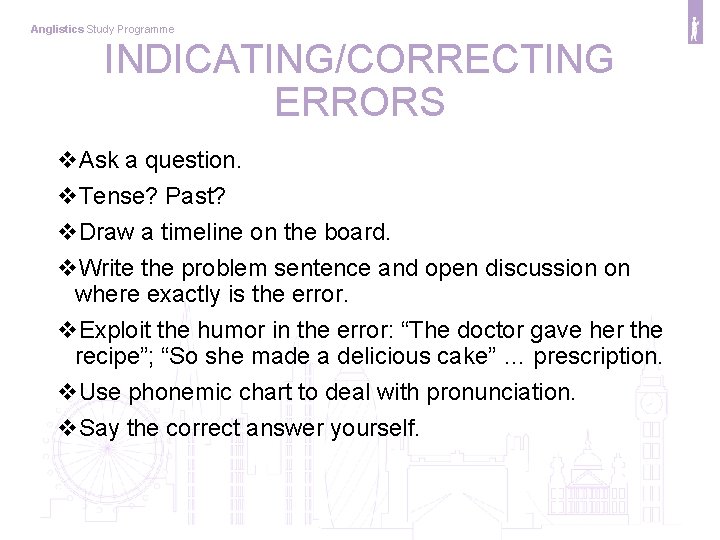 Anglistics Study Programme

INDICATING/CORRECTING ERRORS

❖Ask a question.

❖Tense? Past?

❖Draw a timeline on the board.

❖Write the problem sentence and open discussion on where exactly is the error.

❖Exploit the humor in the error: “The doctor gave her the recipe”; “So she made a delicious cake” … prescription.

❖Use phonemic chart to deal with pronunciation.

❖Say the correct answer yourself.